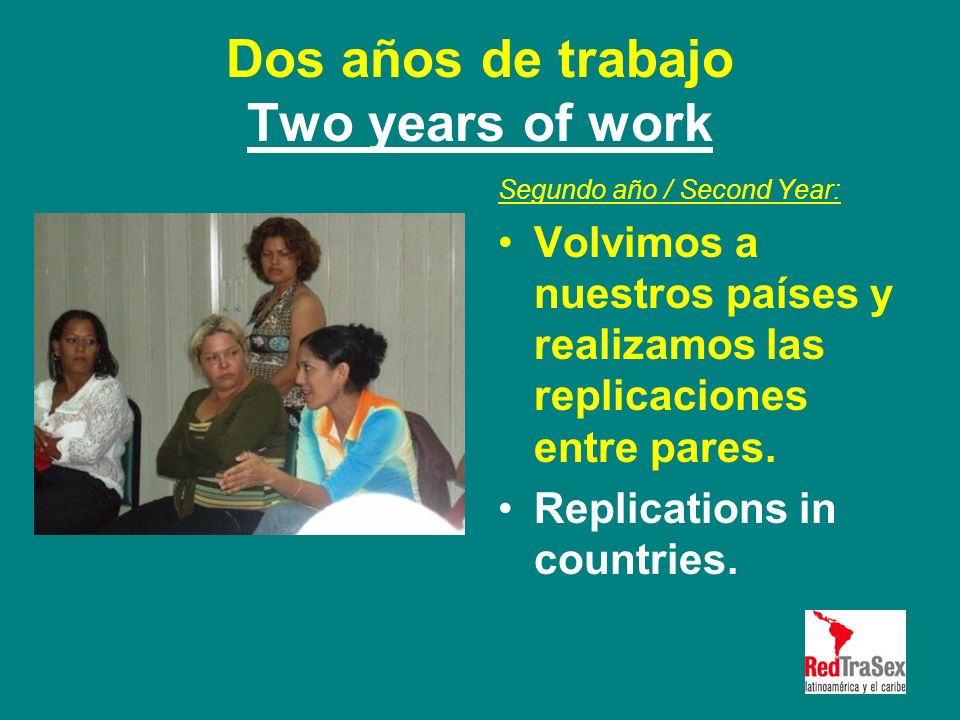 Dos años de trabajo
Two years of work

Segundo año / Second Year:

• Volvimos a nuestros países y realizamos las replicaciones entre pares.
• Replications in countries.

RedTraSex
latinoamérica y el caribe